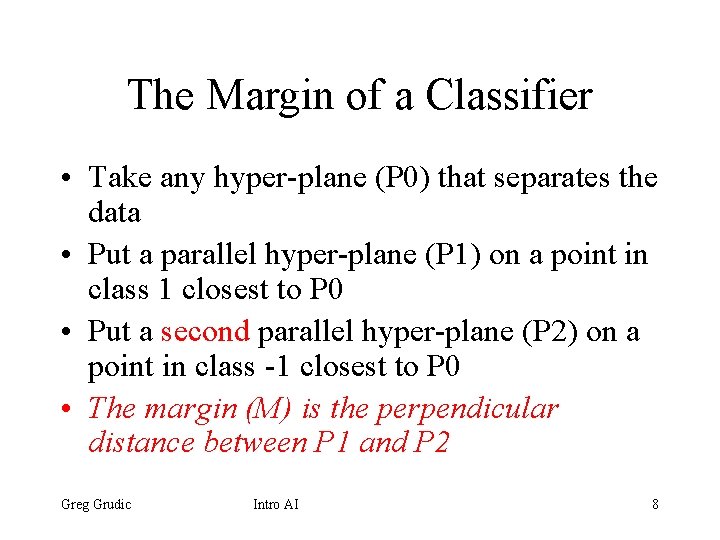 The Margin of a Classifier

• Take any hyper-plane (P0) that separates the data

• Put a parallel hyper-plane (P1) on a point in class 1 closest to P0

• Put a second parallel hyper-plane (P2) on a point in class -1 closest to P0

• The margin (M) is the perpendicular distance between P1 and P2

Greg Grudic    Intro AI    8